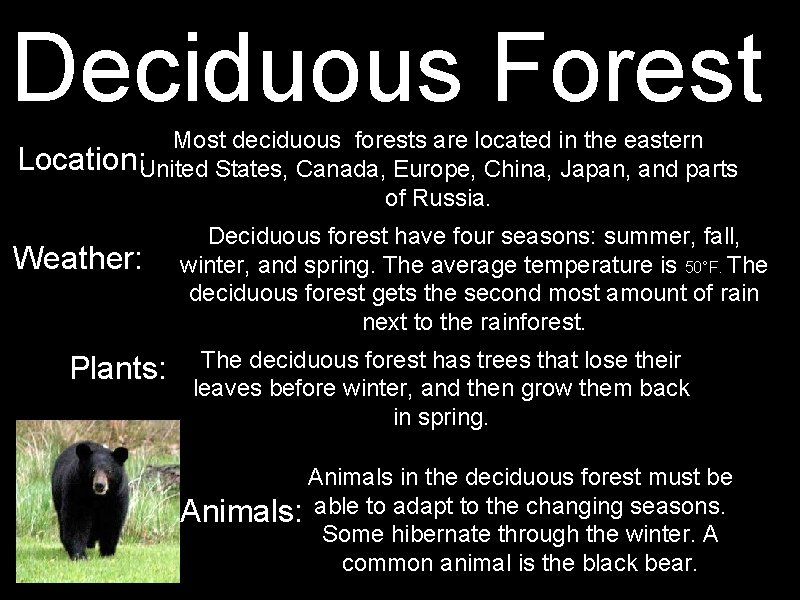 Deciduous Forest

Location: Most deciduous forests are located in the eastern United States, Canada, Europe, China, Japan, and parts of Russia.

Weather: Deciduous forest have four seasons: summer, fall, winter, and spring. The average temperature is 50°F. The deciduous forest gets the second most amount of rain next to the rainforest.

Plants: The deciduous forest has trees that lose their leaves before winter, and then grow them back in spring.

Animals: Animals in the deciduous forest must be able to adapt to the changing seasons. Some hibernate through the winter. A common animal is the black bear.